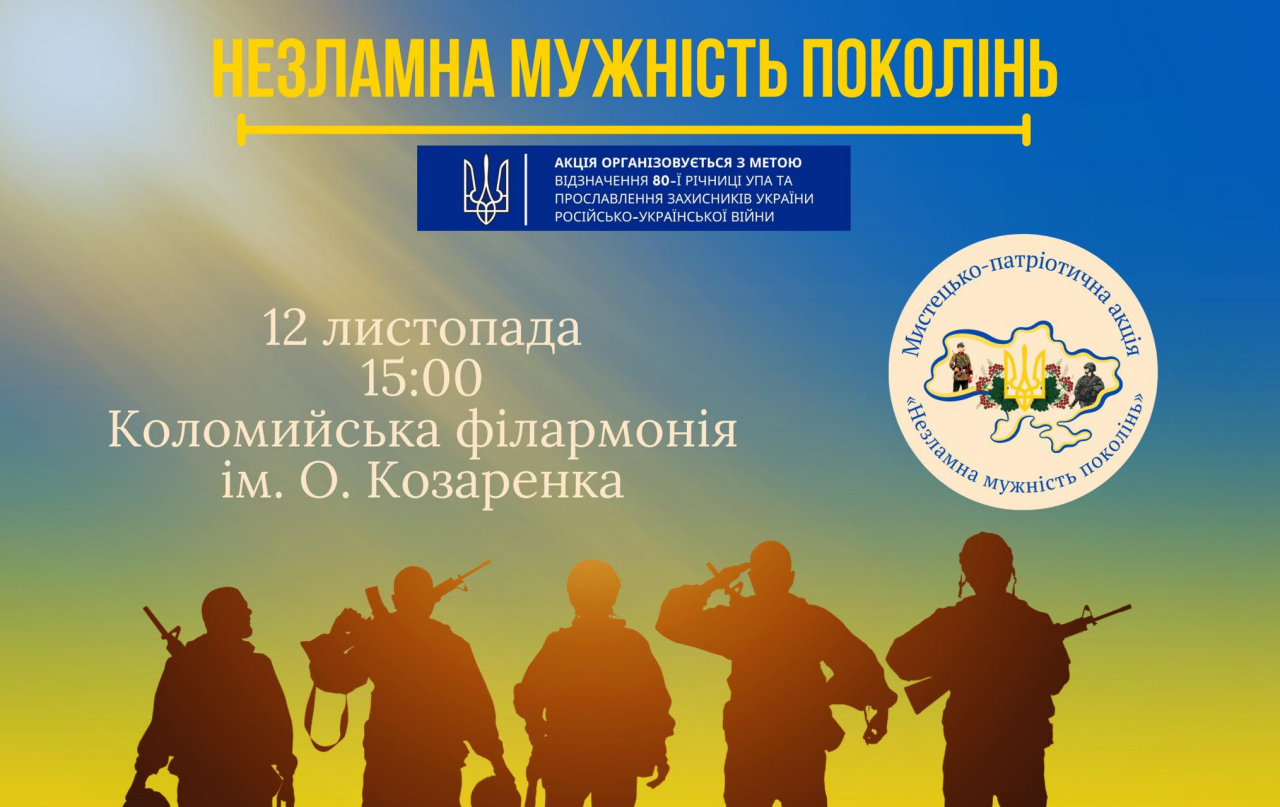 НЕЗЛАМНА МУЖНІСТЬ ПОКОЛІНЬ

АКЦІЯ ОРГАНІЗОВУЄТЬСЯ З МЕТОЮ ВІДЗНАЧЕННЯ 80-Ї РІЧНИЦІ УПА ТА ПРОСЛАВЛЕННЯ ЗАХИСНИКІВ УКРАЇНИ РОСІЙСЬКО-УКРАЇНСЬКОЇ ВІЙНИ

12 листопада
15:00
Коломийська філармонія
ім. О. Козаренка

Мистецько-патріотична акція
«Незламна мужність поколінь»